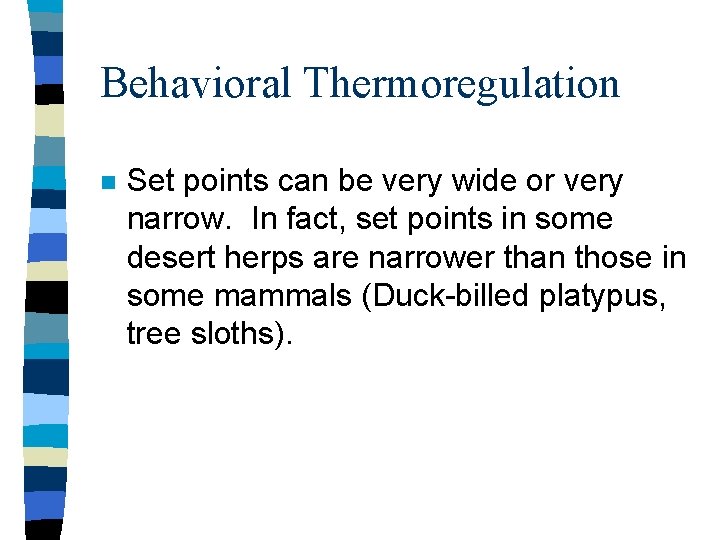 Behavioral Thermoregulation

Set points can be very wide or very narrow. In fact, set points in some desert herps are narrower than those in some mammals (Duck-billed platypus, tree sloths).